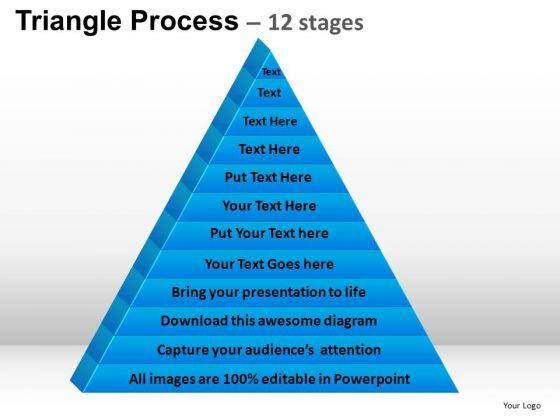 Triangle Process – 12 stages

Text

Text

Text Here

Text Here

Put Text Here

Your Text Here

Put Your Text here

Your Text Goes here

Bring your presentation to life

Download this awesome diagram

Capture your audience's attention

All images are 100% editable in Powerpoint

Your Logo